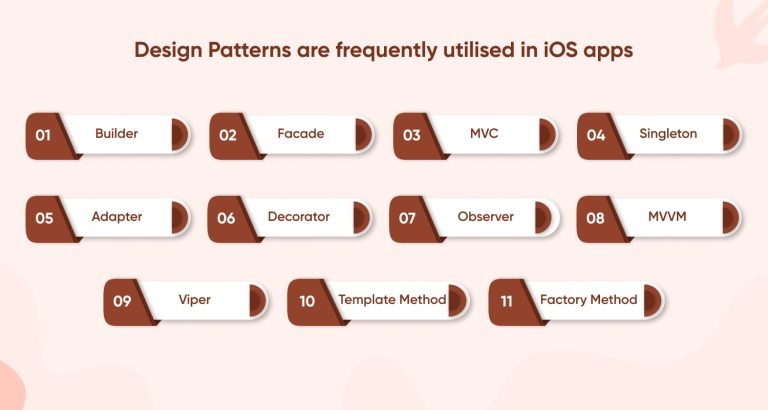 Design Patterns are frequently utilised in iOS apps

01 Builder

02 Facade

03 MVC

04 Singleton

05 Adapter

06 Decorator

07 Observer

08 MVVM

09 Viper

10 Template Method

11 Factory Method